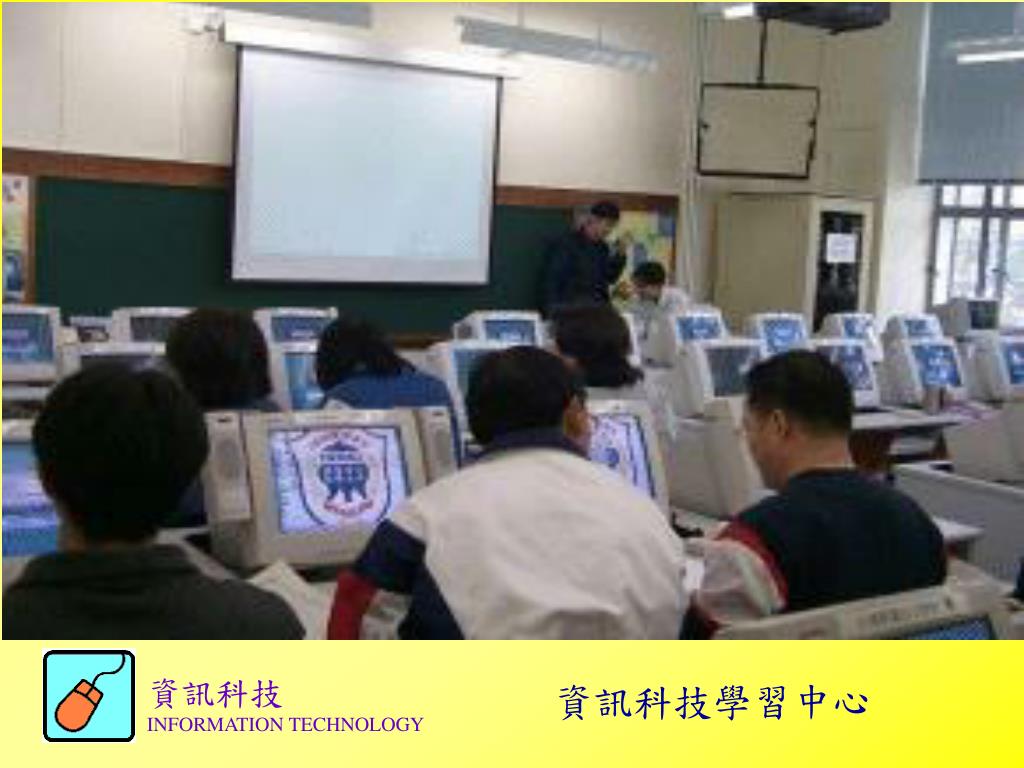 資訊科技
INFORMATION TECHNOLOGY

資訊科技學習中心